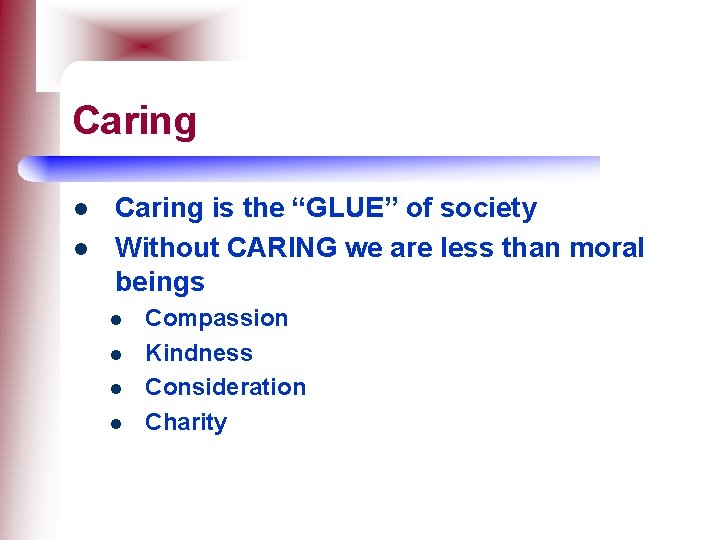 Caring

- Caring is the “GLUE” of society
- Without CARING we are less than moral beings
  - Compassion
  - Kindness
  - Consideration
  - Charity